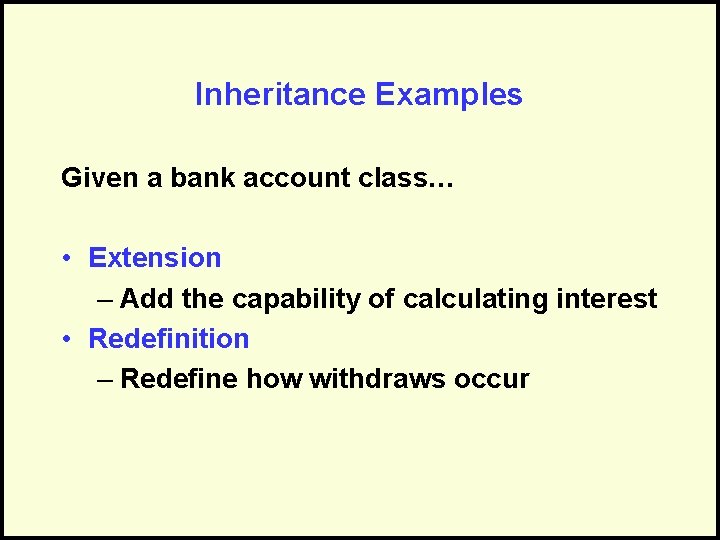 Inheritance Examples

Given a bank account class…

• Extension
– Add the capability of calculating interest
• Redefinition
– Redefine how withdraws occur